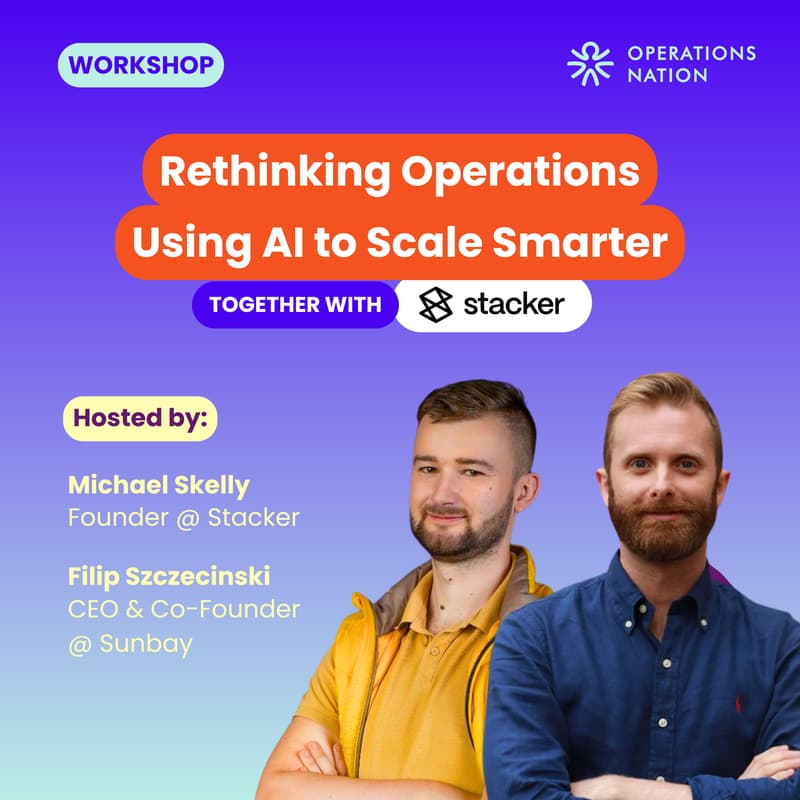 WORKSHOP

OPERATIONS
NATION

Rethinking Operations
Using AI to Scale Smarter

TOGETHER WITH

stacker

Hosted by:

Michael Skelly
Founder @ Stacker

Filip Szczecinski
CEO & Co-Founder
@ Sunbay